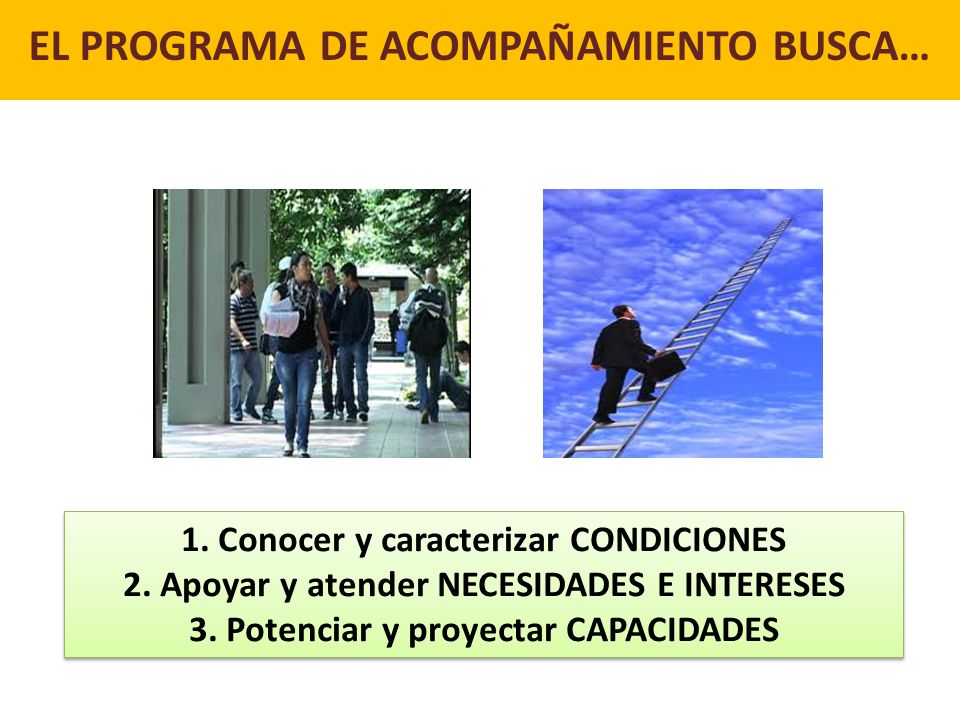 EL PROGRAMA DE ACOMPAÑAMIENTO BUSCA…

1. Conocer y caracterizar CONDICIONES
2. Apoyar y atender NECESIDADES E INTERESES
3. Potenciar y proyectar CAPACIDADES